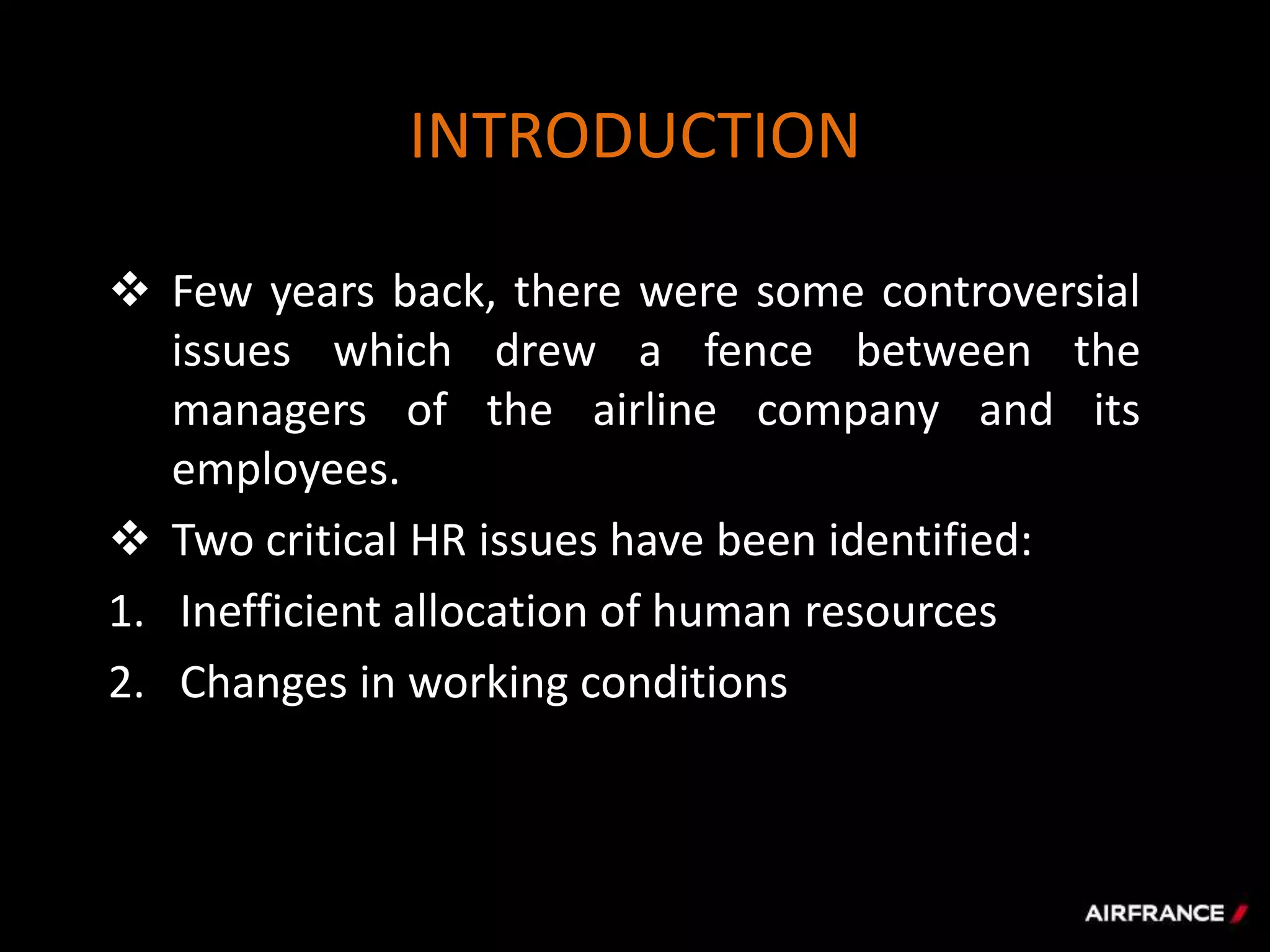 INTRODUCTION

❖ Few years back, there were some controversial issues which drew a fence between the managers of the airline company and its employees.

❖ Two critical HR issues have been identified:

1. Inefficient allocation of human resources

2. Changes in working conditions

AIRFRANCE